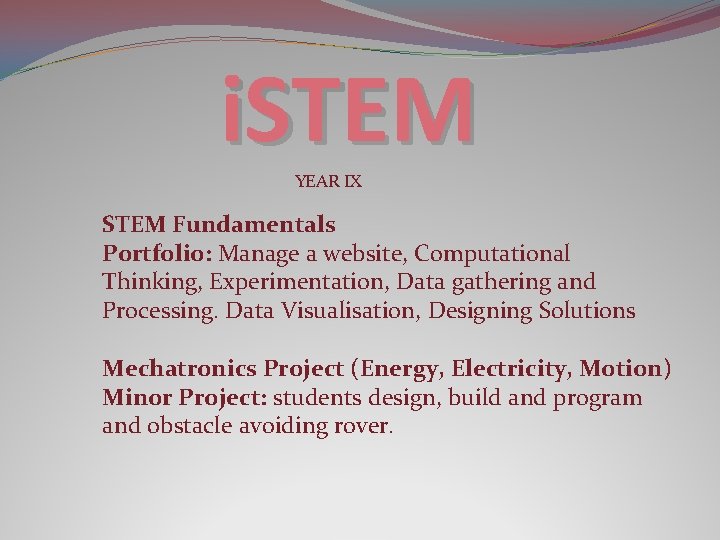 iSTEM

YEAR IX

STEM Fundamentals
Portfolio: Manage a website, Computational Thinking, Experimentation, Data gathering and Processing. Data Visualisation, Designing Solutions

Mechatronics Project (Energy, Electricity, Motion)
Minor Project: students design, build and program and obstacle avoiding rover.